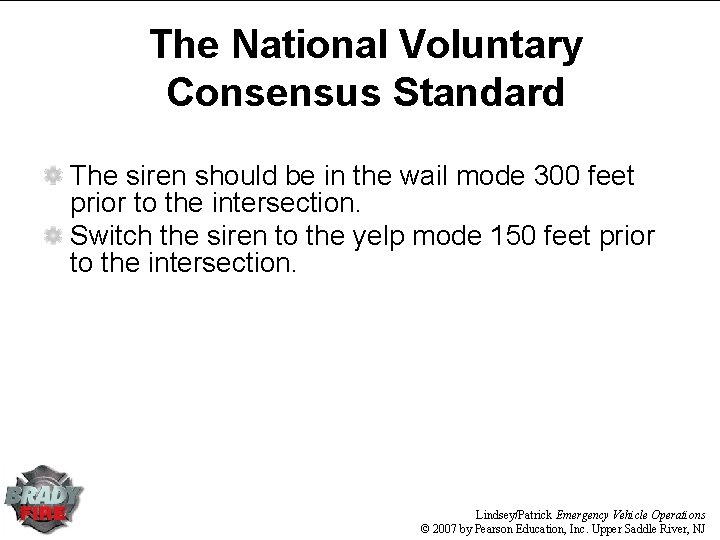 The National Voluntary Consensus Standard

The siren should be in the wail mode 300 feet prior to the intersection.

Switch the siren to the yelp mode 150 feet prior to the intersection.

BRADY FIRE

Lindsey/Patrick Emergency Vehicle Operations
© 2007 by Pearson Education, Inc. Upper Saddle River, NJ